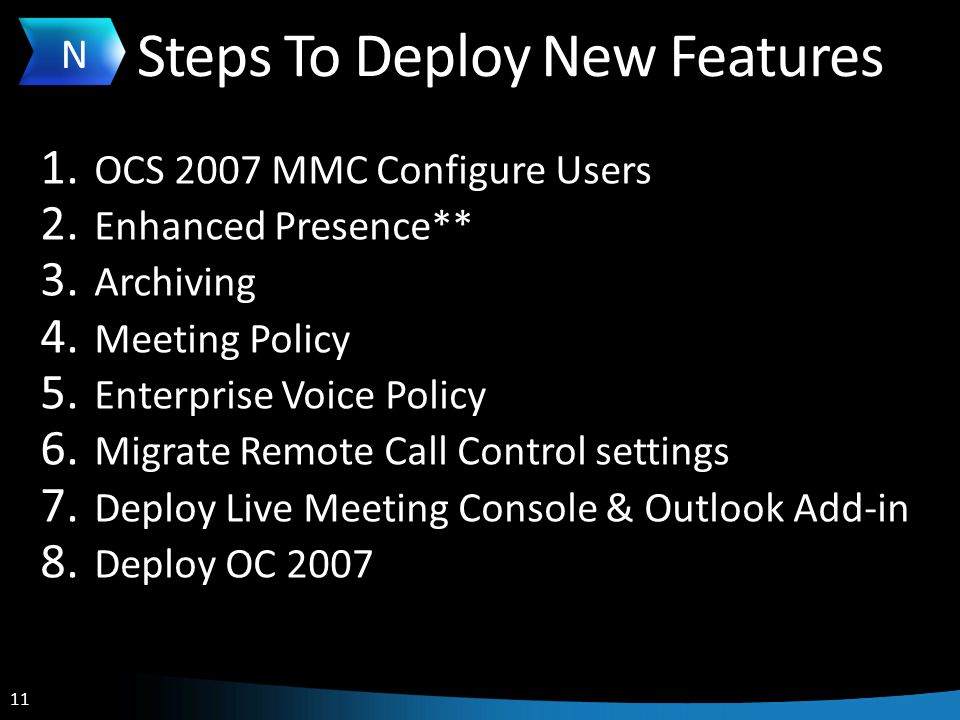 N

Steps To Deploy New Features

1. OCS 2007 MMC Configure Users
2. Enhanced Presence**
3. Archiving
4. Meeting Policy
5. Enterprise Voice Policy
6. Migrate Remote Call Control settings
7. Deploy Live Meeting Console & Outlook Add-in
8. Deploy OC 2007

11